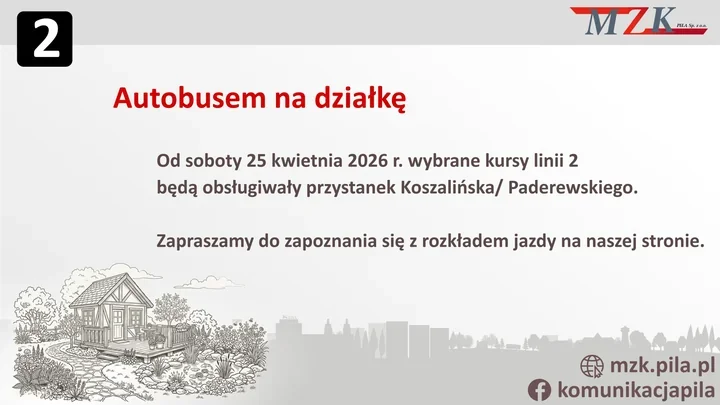 2

MZK PIŁA Sp. z o.o.

Autobusem na działkę

Od soboty 25 kwietnia 2026 r. wybrane kursy linii 2 będą obsługiwały przystanek Koszalińska/ Paderewskiego.

Zapraszamy do zapoznania się z rozkładem jazdy na naszej stronie.

mzk.pila.pl

komunikacjapila